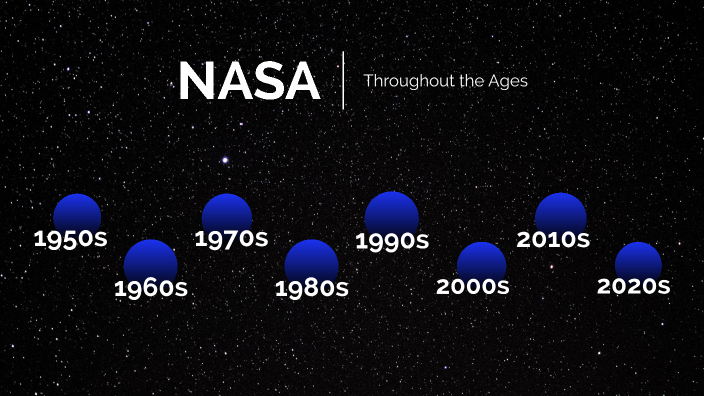 NASA

Throughout the Ages

1950s

1960s

1970s

1980s

1990s

2000s

2010s

2020s